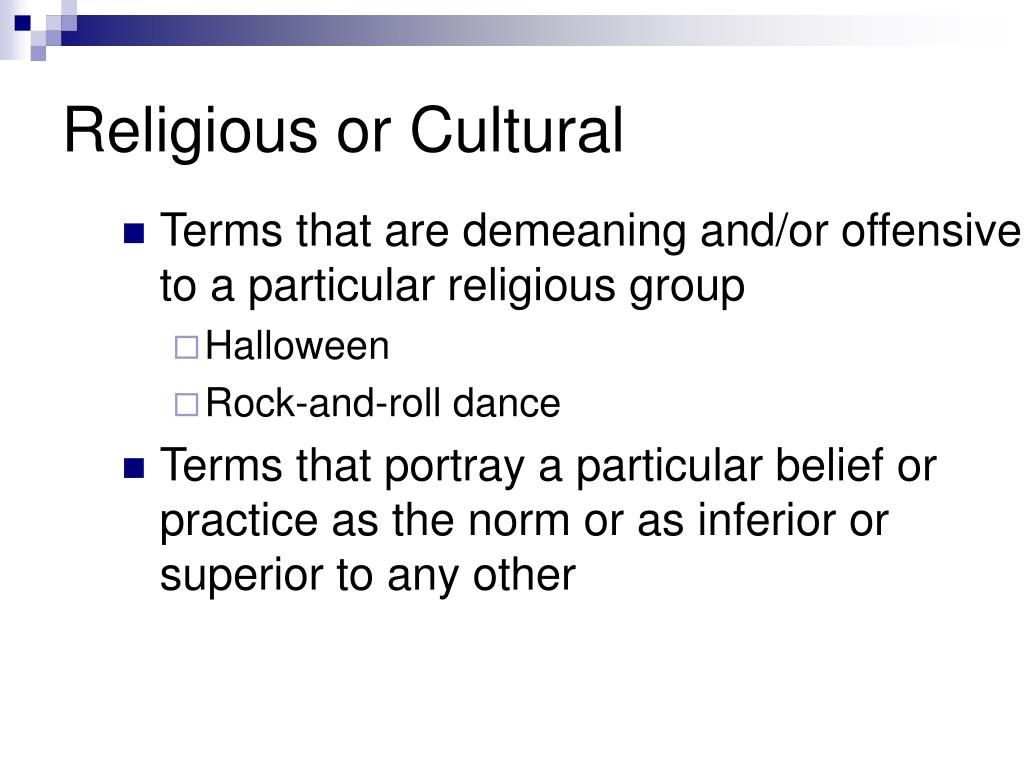 Religious or Cultural

Terms that are demeaning and/or offensive to a particular religious group

Halloween

Rock-and-roll dance

Terms that portray a particular belief or practice as the norm or as inferior or superior to any other